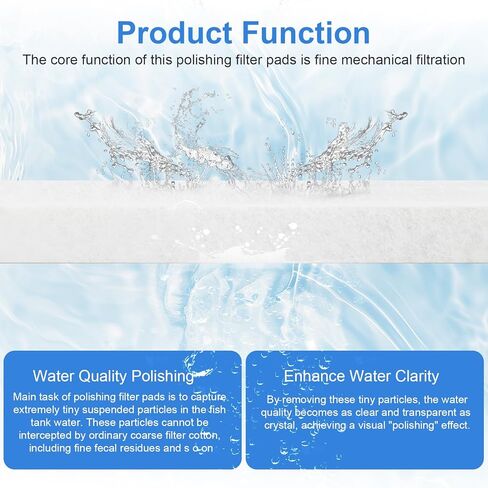 Product Function

The core function of this polishing filter pads is fine mechanical filtration

Water Quality Polishing

Main task of polishing filter pads is to capture extremely tiny suspended particles in the fish tank water. These particles cannot be intercepted by ordinary coarse filter cotton, including fine fecal residues and s o on

Enhance Water Clarity

By removing these tiny particles, the water quality becomes as clear and transparent as crystal, achieving a visual "polishing" effect.